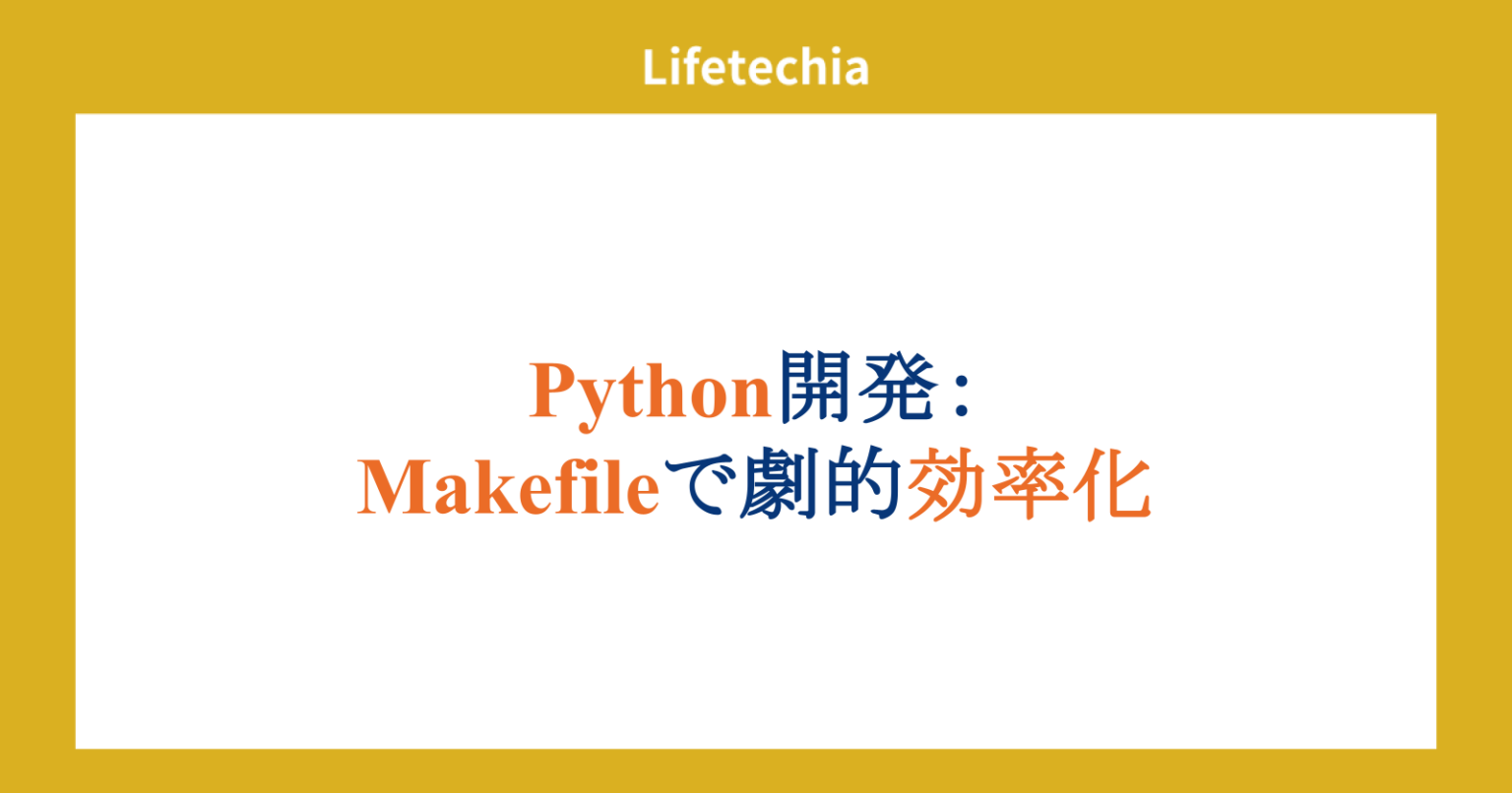 Lifetechia

Python開発：
Makefileで劇的効率化